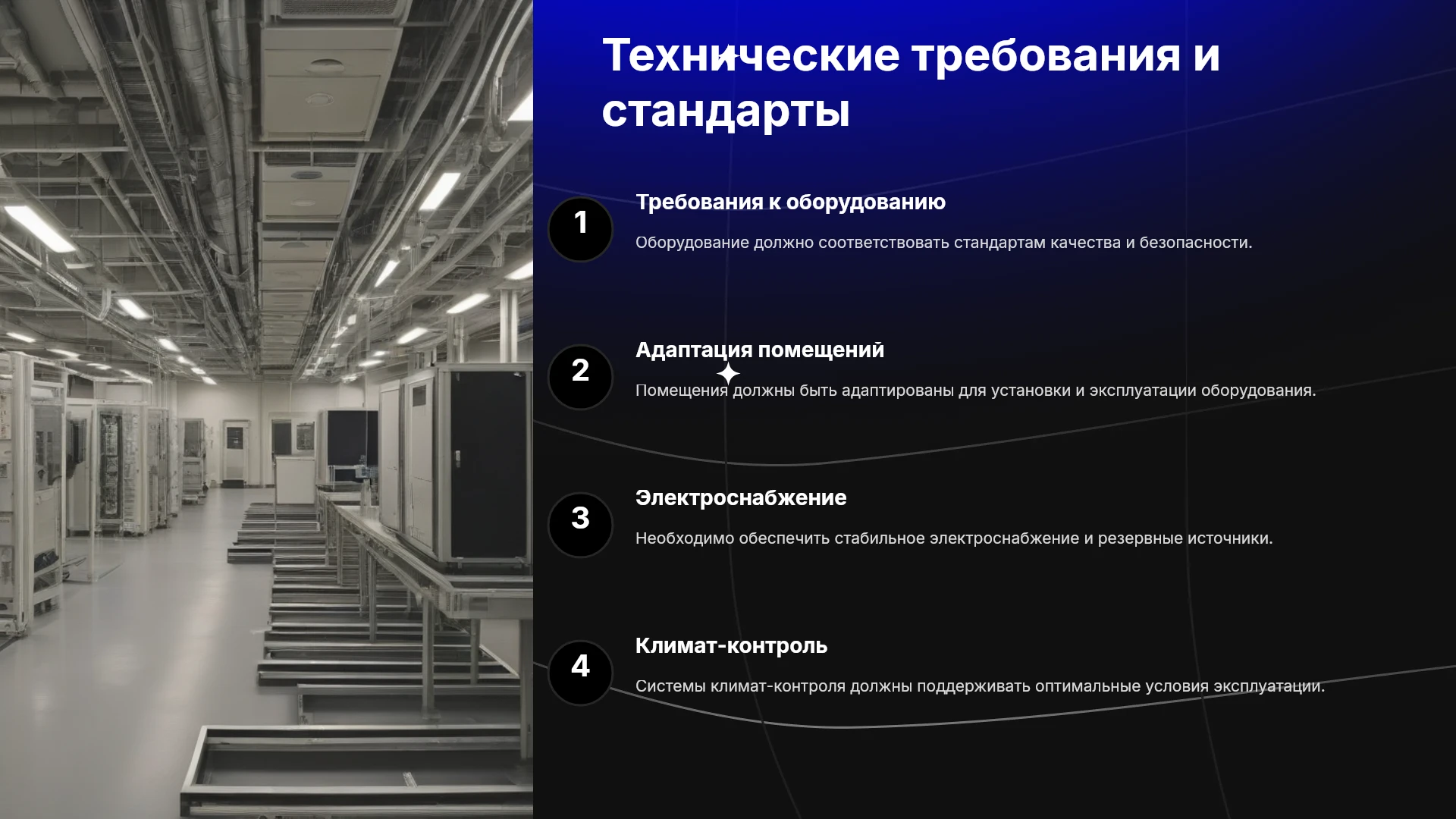 Технические требования и стандарты

1

Требования к оборудованию

Оборудование должно соответствовать стандартам качества и безопасности.

2

Адаптация помещений

Помещения должны быть адаптированы для установки и эксплуатации оборудования.

3

Электроснабжение

Необходимо обеспечить стабильное электроснабжение и резервные источники.

4

Климат-контроль

Системы климат-контроля должны поддерживать оптимальные условия эксплуатации.